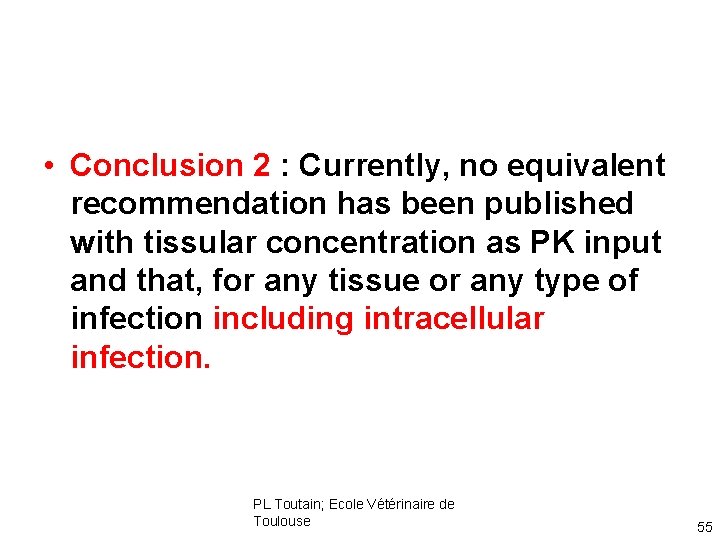 • Conclusion 2 : Currently, no equivalent recommendation has been published with tissular concentration as PK input and that, for any tissue or any type of infection including intracellular infection.

PL Toutain; Ecole Vétérinaire de Toulouse

55